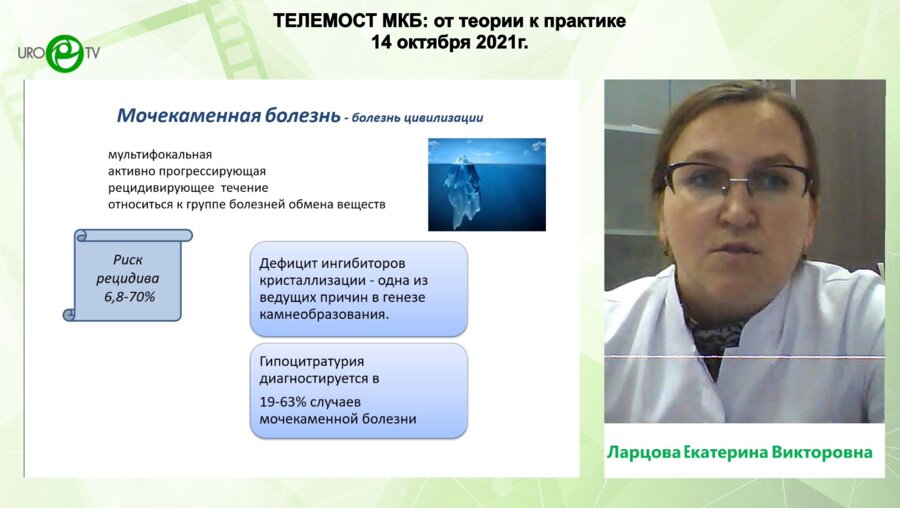 URO TV

ТЕЛЕМОСТ МКБ: от теории к практике
14 октября 2021г.

Мочекаменная болезнь - болезнь цивилизации

мультифокальная
активно прогрессирующая
рецидивирующее течение
относиться к группе болезней обмена веществ

Риск рецидива 6,8-70%

Дефицит ингибиторов кристаллизации - одна из ведущих причин в генезе камнеобразования.

Гипоцитратурия диагностируется в

19-63% случаев мочекаменной болезни

Ларцова Екатерина Викторовна